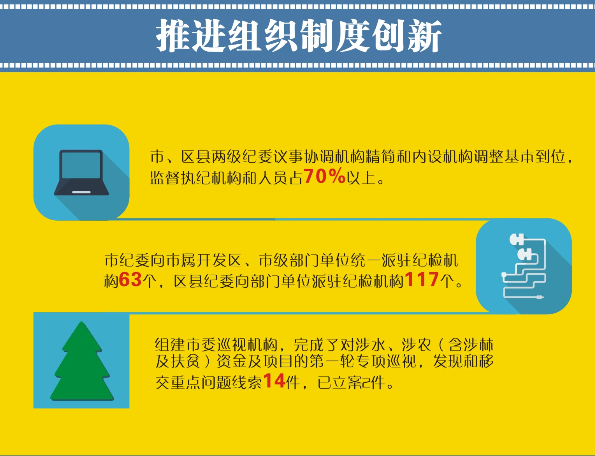 推进组织制度创新

市、区县两级纪委议事协调机构精简和内设机构调整基本到位，监督执纪机构和人员占70%以上。

市纪委向市属开发区、市级部门单位统一派驻纪检机构63个，区县纪委向部门单位派驻纪检机构117个。

组建市委巡视机构，完成了对涉水、涉农（含涉林及扶贫）资金及项目的第一轮专项巡视，发现和移交重点问题线索14件，已立案2件。